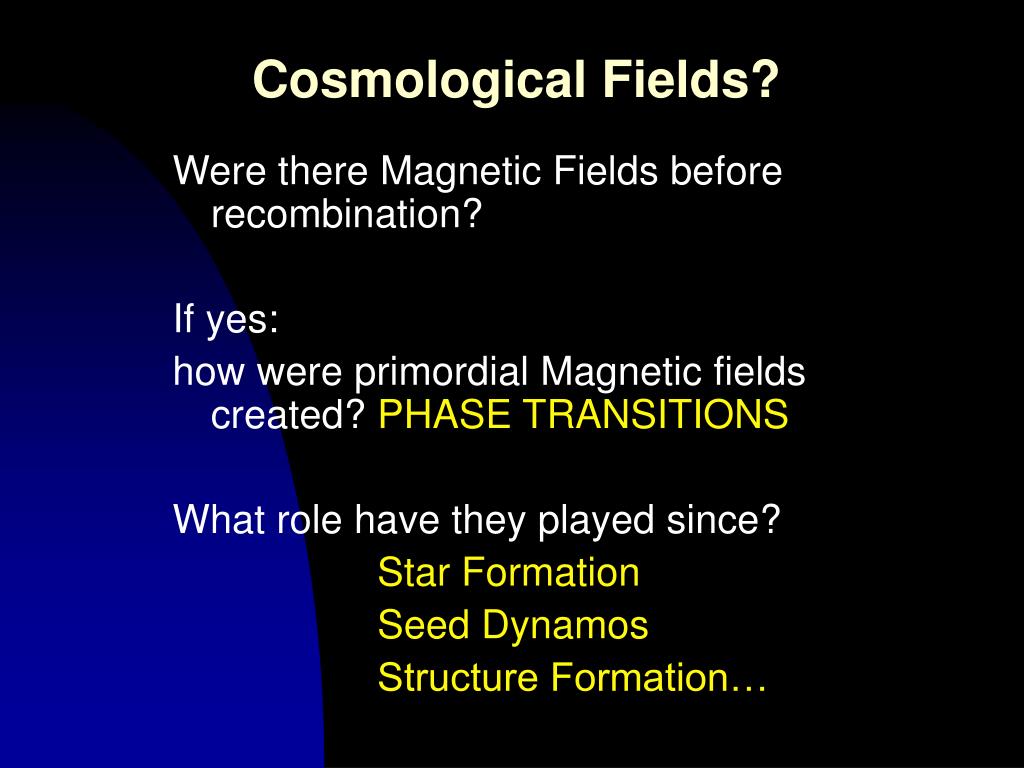 Cosmological Fields?

Were there Magnetic Fields before recombination?

If yes:

how were primordial Magnetic fields created? PHASE TRANSITIONS

What role have they played since?

Star Formation

Seed Dynamos

Structure Formation…